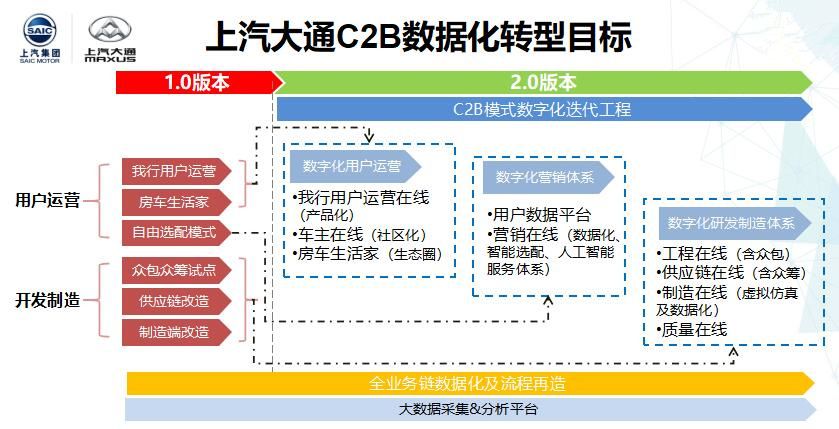 SAIC
上汽集团
SAIC MOTOR
上汽大通
MAXUS

上汽大通C2B数据化转型目标

1.0版本

2.0版本

C2B模式数字化迭代工程

用户运营

我行用户运营

房车生活家

自由选配模式

开发制造

众包众筹试点

供应链改造

制造端改造

数字化用户运营

•我行用户运营在线（产品化）
•车主在线（社区化）
•房车生活家（生态圈）

数字化营销体系

•用户数据平台
•营销在线（数据化、智能选配、人工智能服务体系）

数字化研发制造体系

•工程在线（含众包）
•供应链在线（含众筹）
•制造在线（虚拟仿真及数据化）
•质量在线

全业务链数据化及流程再造

大数据采集&分析平台